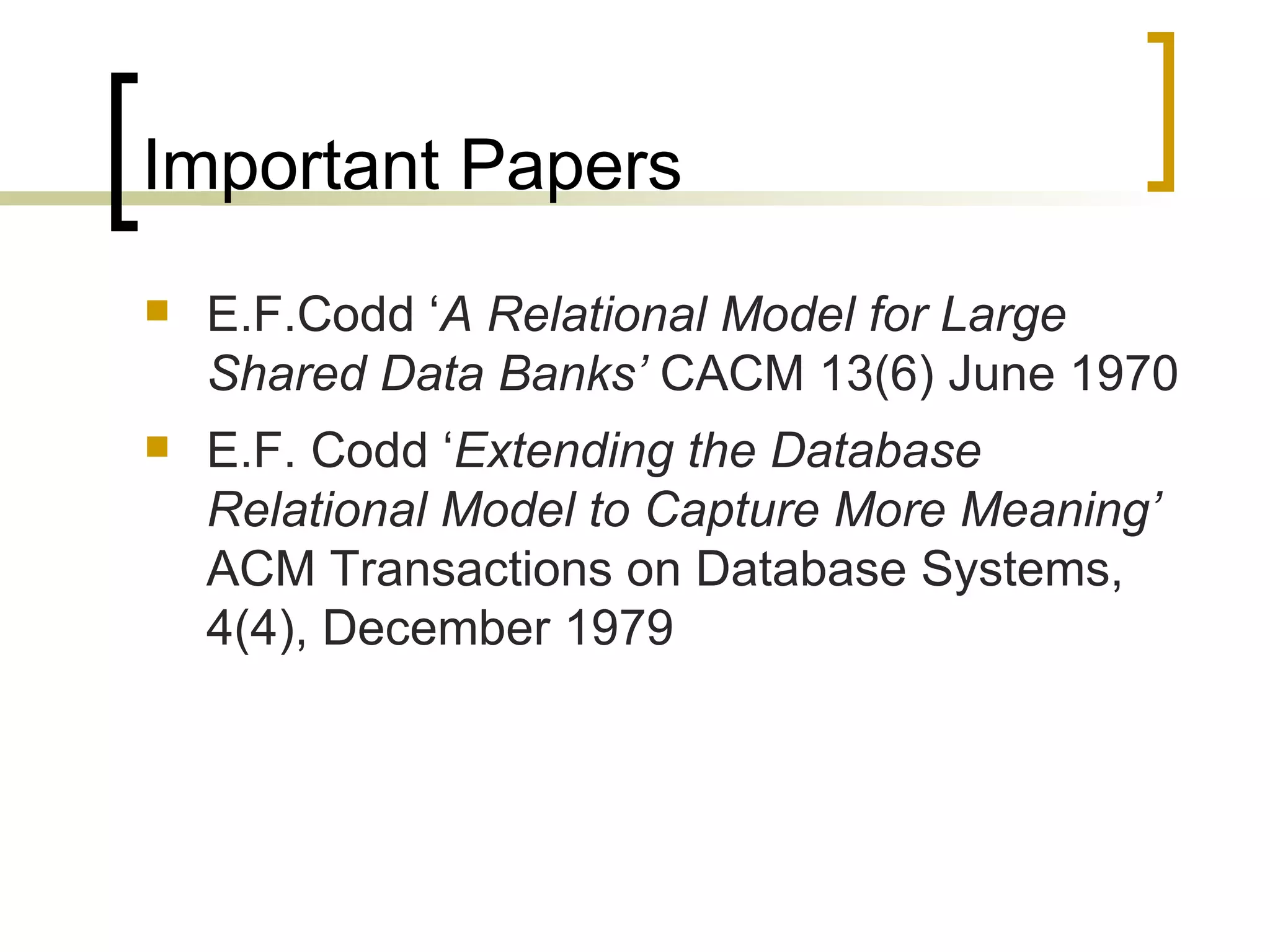 Important Papers

E.F.Codd ‘A Relational Model for Large Shared Data Banks’ CACM 13(6) June 1970

E.F. Codd ‘Extending the Database Relational Model to Capture More Meaning’ ACM Transactions on Database Systems, 4(4), December 1979